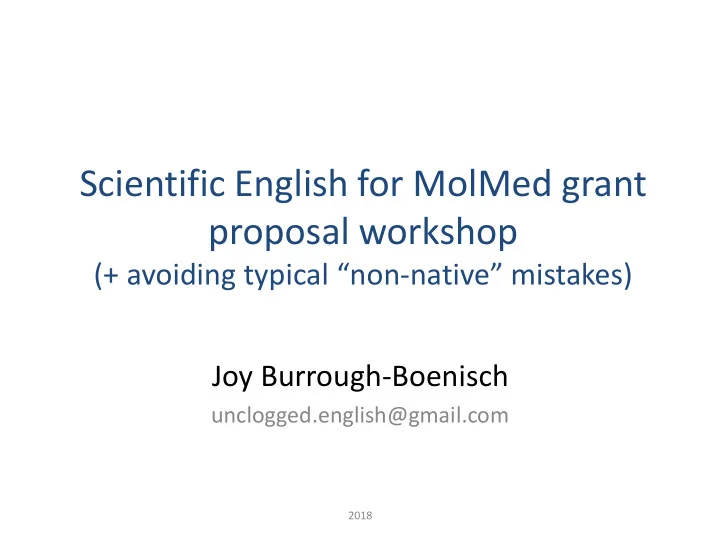 Scientific English for MolMed grant proposal workshop
(+ avoiding typical “non-native” mistakes)

Joy Burrough-Boenisch
unclogged.english@gmail.com

2018